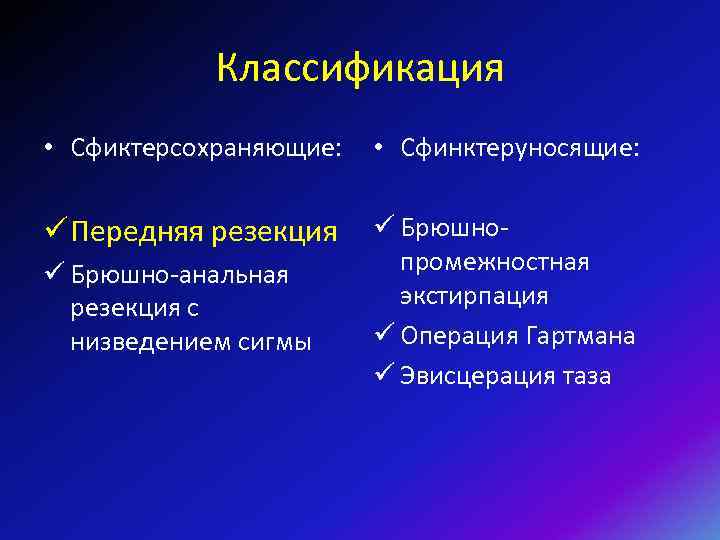 Классификация

• Сфиктерсохраняющие:

✓ Передняя резекция

✓ Брюшно-анальная резекция с низведением сигмы

• Сфинктеруносящие:

✓ Брюшно-промежностная экстирпация

✓ Операция Гартмана

✓ Эвисцерация таза